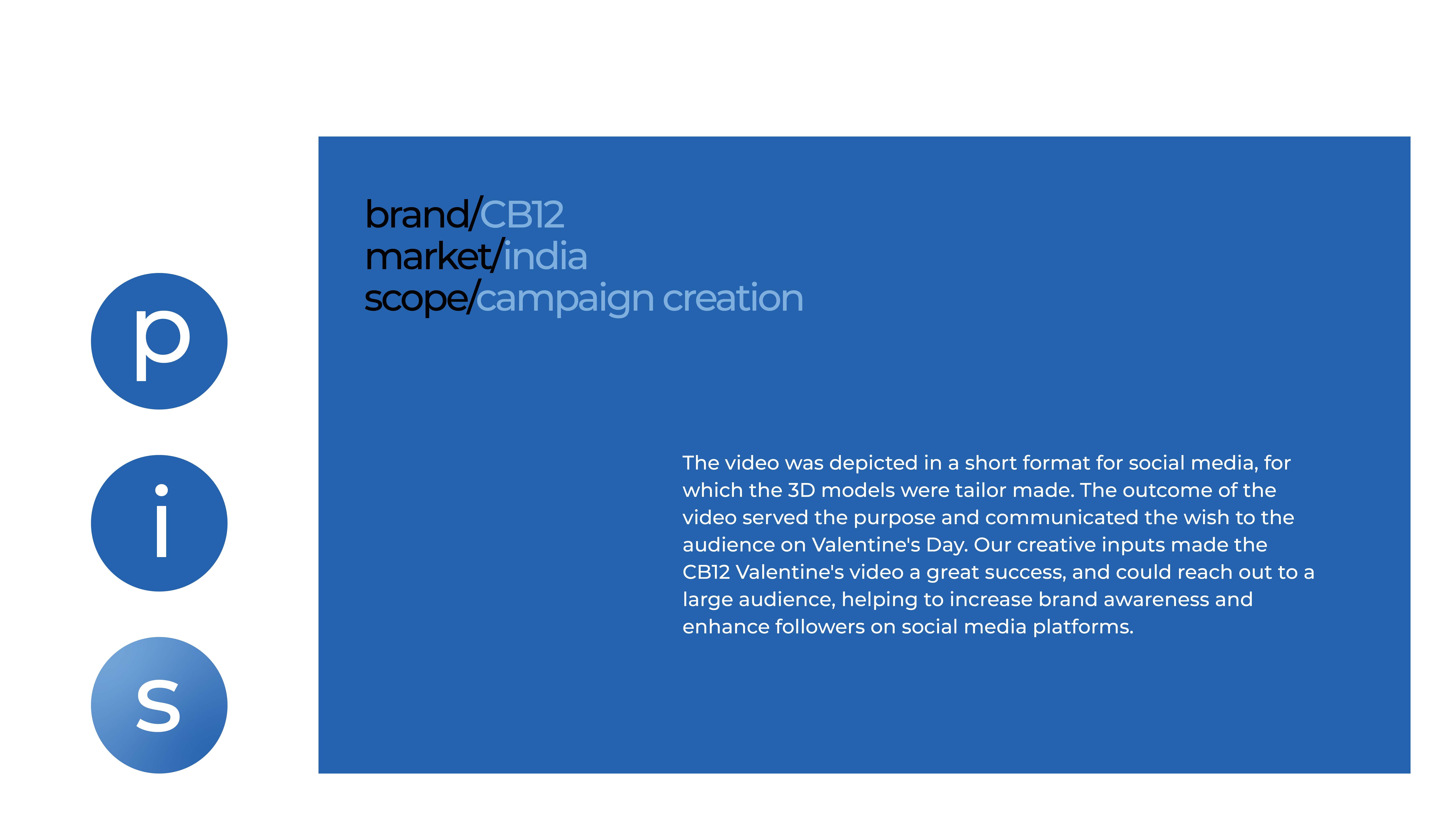 p
i
s

brand/CB12
market/india
scope/campaign creation

The video was depicted in a short format for social media, for which the 3D models were tailor made. The outcome of the video served the purpose and communicated the wish to the audience on Valentine's Day. Our creative inputs made the CB12 Valentine's video a great success, and could reach out to a large audience, helping to increase brand awareness and enhance followers on social media platforms.